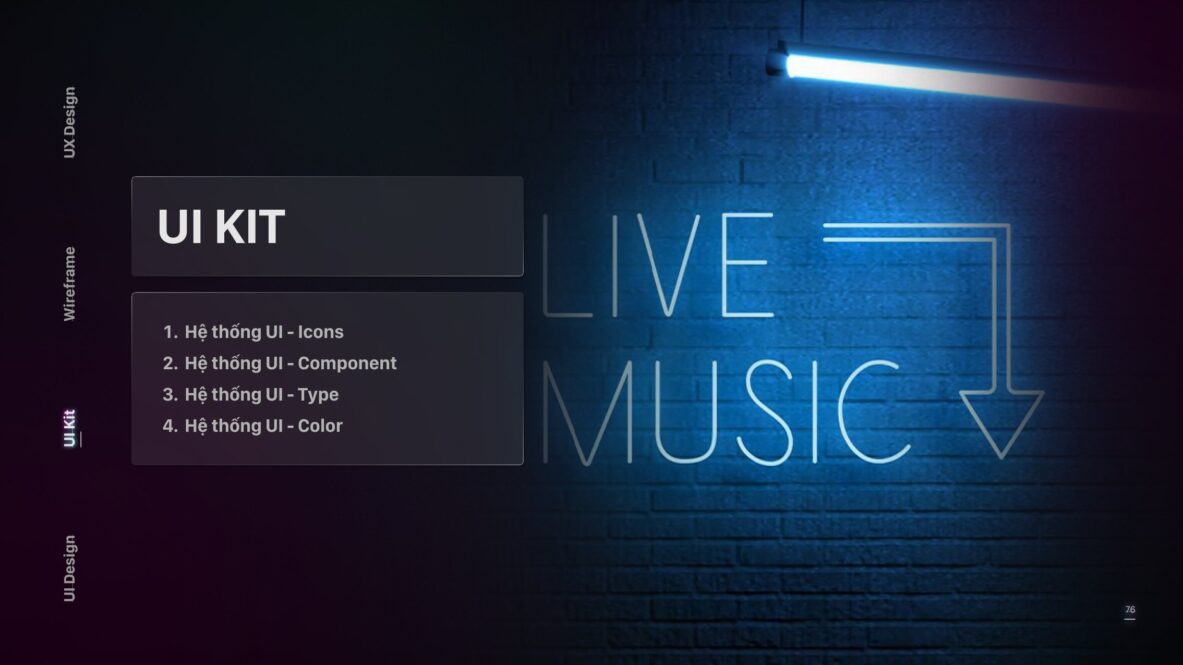 UX Design

Wireframe

UI Kit

UI Design

UI KIT

1. Hệ thống UI - Icons
2. Hệ thống UI - Component
3. Hệ thống UI - Type
4. Hệ thống UI - Color

LIVE MUSIC

76